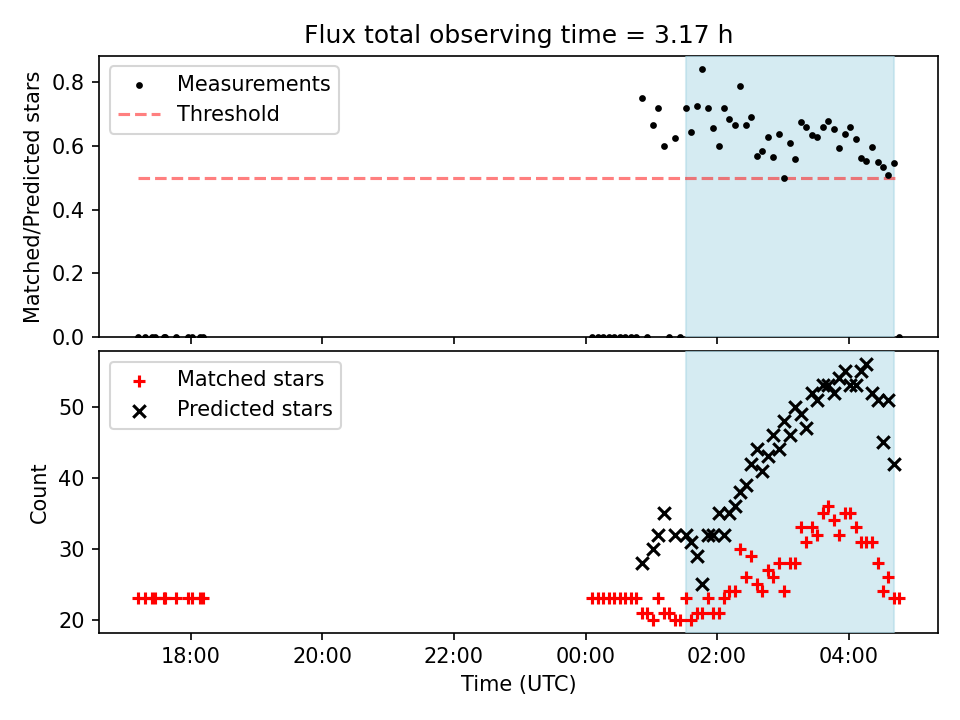 Flux total observing time = 3.17 h

Measurements
Threshold

Matched/Predicted stars

0.8
0.6
0.4
0.2
0.0

Matched stars
Predicted stars

Count

50
40
30
20

18:00
20:00
22:00
00:00
02:00
04:00

Time (UTC)